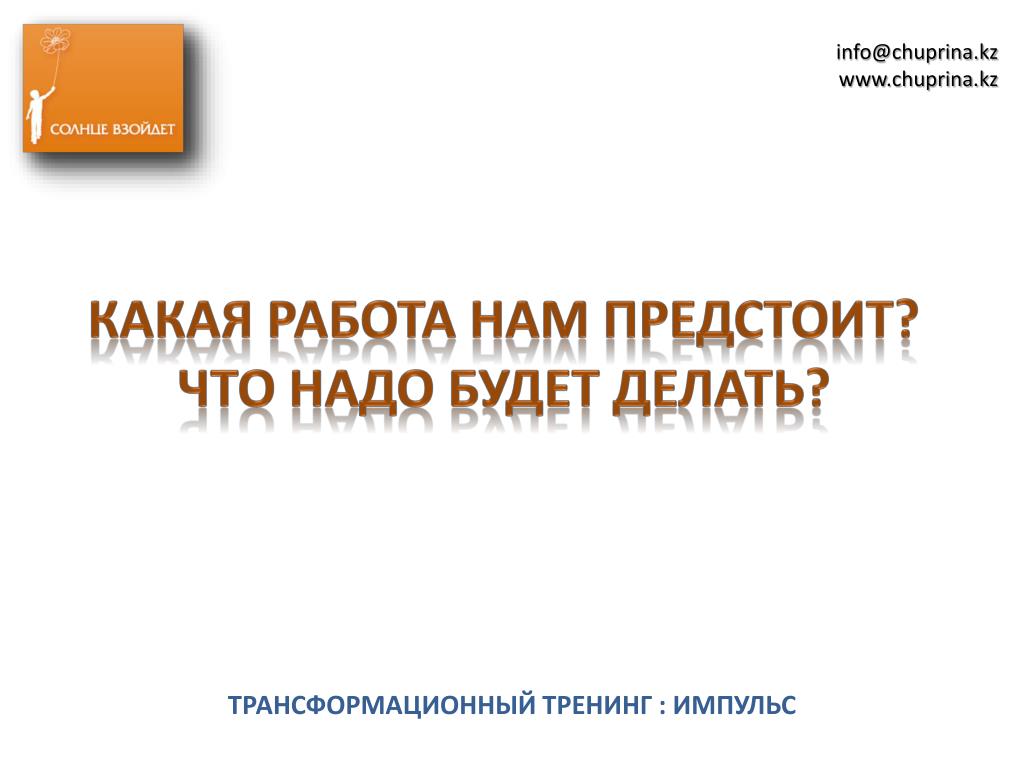 СОЛНЦЕ ВЗОЙДЕТ

info@chuprina.kz
www.chuprina.kz

КАКАЯ РАБОТА НАМ ПРЕДСТОИТ?
ЧТО НАДО БУДЕТ ДЕЛАТЬ?

ТРАНСФОРМАЦИОННЫЙ ТРЕНИНГ : ИМПУЛЬС